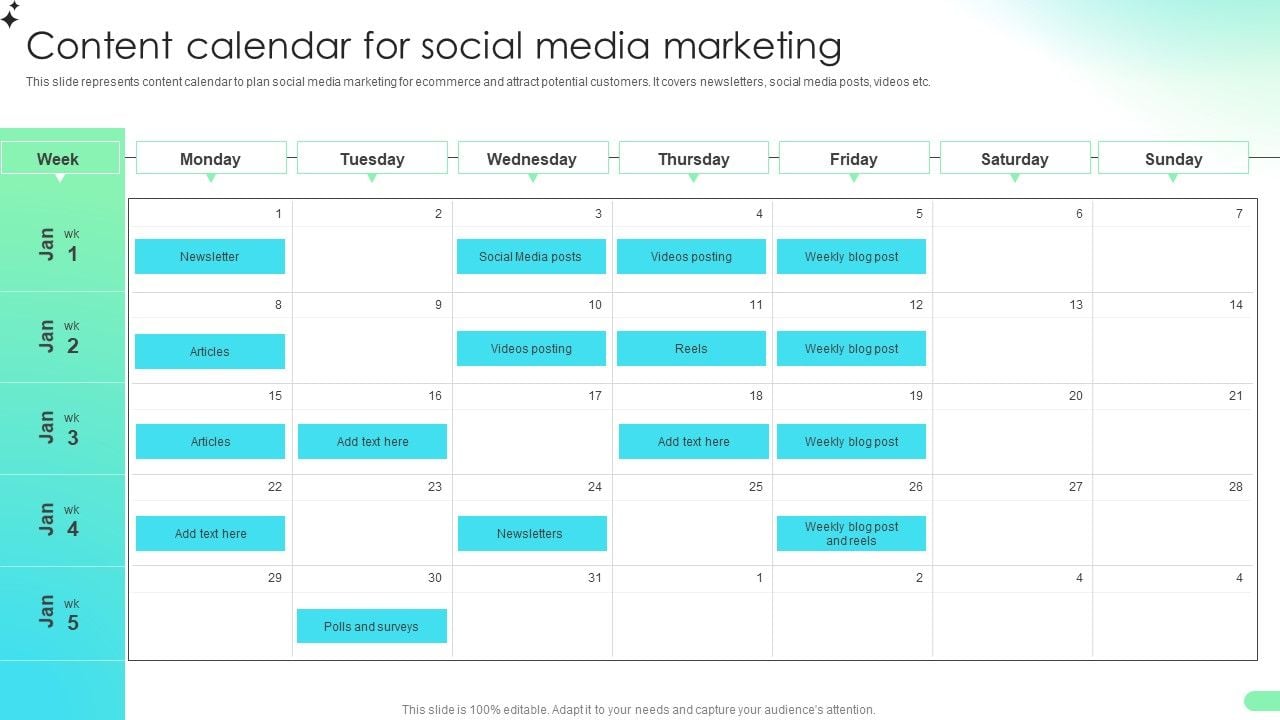 Content calendar for social media marketing

This slide represents content calendar to plan social media marketing for ecommerce and attract potential customers. It covers newsletters, social media posts, videos etc.

| Week | Monday | Tuesday | Wednesday | Thursday | Friday | Saturday | Sunday |
|---|---|---|---|---|---|---|---|
| Jan wk 1 | 1 Newsletter | 2 | 3 Social Media posts | 4 Videos posting | 5 Weekly blog post | 6 | 7 |
| Jan wk 2 | 8 Articles | 9 | 10 Videos posting | 11 Reels | 12 Weekly blog post | 13 | 14 |
| Jan wk 3 | 15 Articles | 16 Add text here | 17 | 18 Add text here | 19 Weekly blog post | 20 | 21 |
| Jan wk 4 | 22 Add text here | 23 | 24 Newsletters | 25 | 26 Weekly blog post and reels | 27 | 28 |
| Jan wk 5 | 29 | 30 Polls and surveys | 31 | 1 | 2 | 4 | 4 |

This slide is 100% editable. Adapt it to your needs and capture your audience's attention.